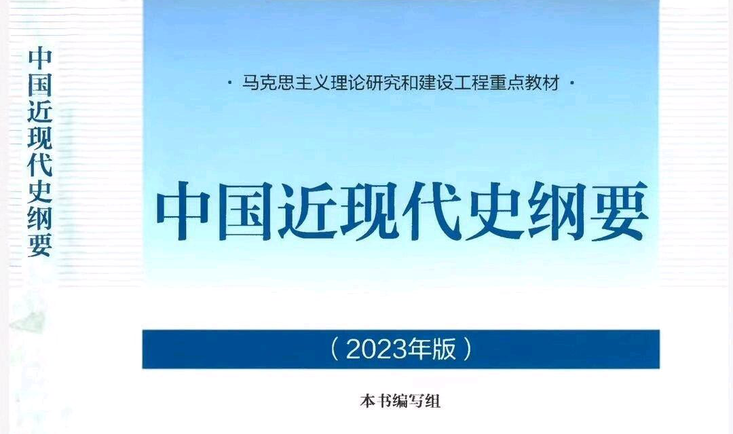 中国近现代史纲要

· 马克思主义理论研究和建设工程重点教材 ·

中国近现代史纲要

（2023年版）

本书编写组